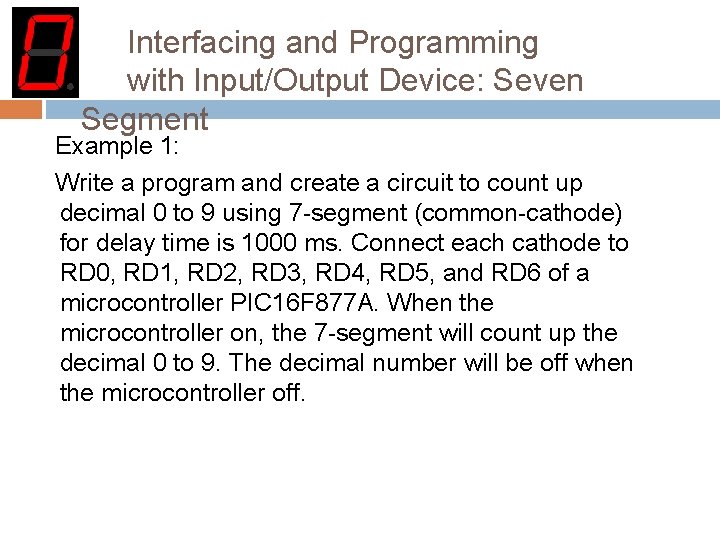 Interfacing and Programming with Input/Output Device: Seven Segment

Example 1:

Write a program and create a circuit to count up decimal 0 to 9 using 7-segment (common-cathode) for delay time is 1000 ms. Connect each cathode to RD0, RD1, RD2, RD3, RD4, RD5, and RD6 of a microcontroller PIC16F877A. When the microcontroller on, the 7-segment will count up the decimal 0 to 9. The decimal number will be off when the microcontroller off.